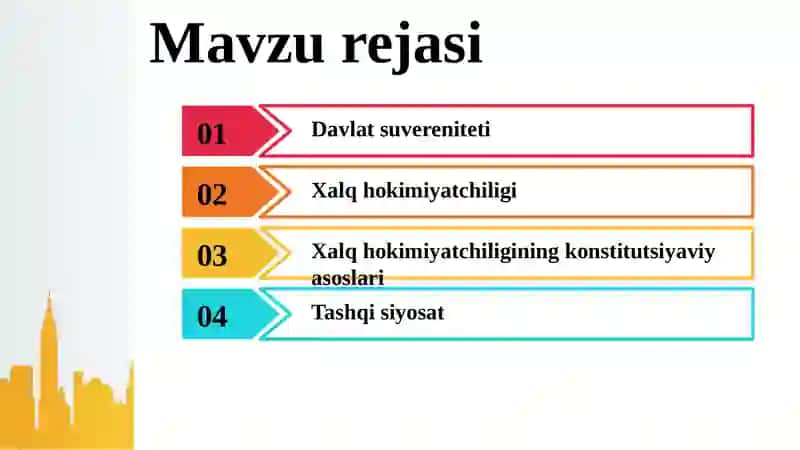 Mavzu rejasi

01 Davlat suvereniteti

02 Xalq hokimiyatchiligi

03 Xalq hokimiyatchiligining konstitutsiyaviy asoslari

04 Tashqi siyosat